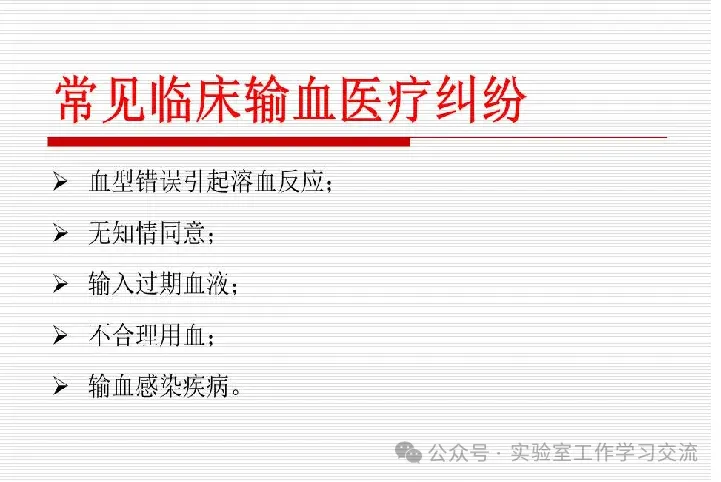 常见临床输血医疗纠纷

➢ 血型错误引起溶血反应；
➢ 无知情同意；
➢ 输入过期血液；
➢ 不合理用血；
➢ 输血感染疾病。

公众号 · 实验室工作学习交流